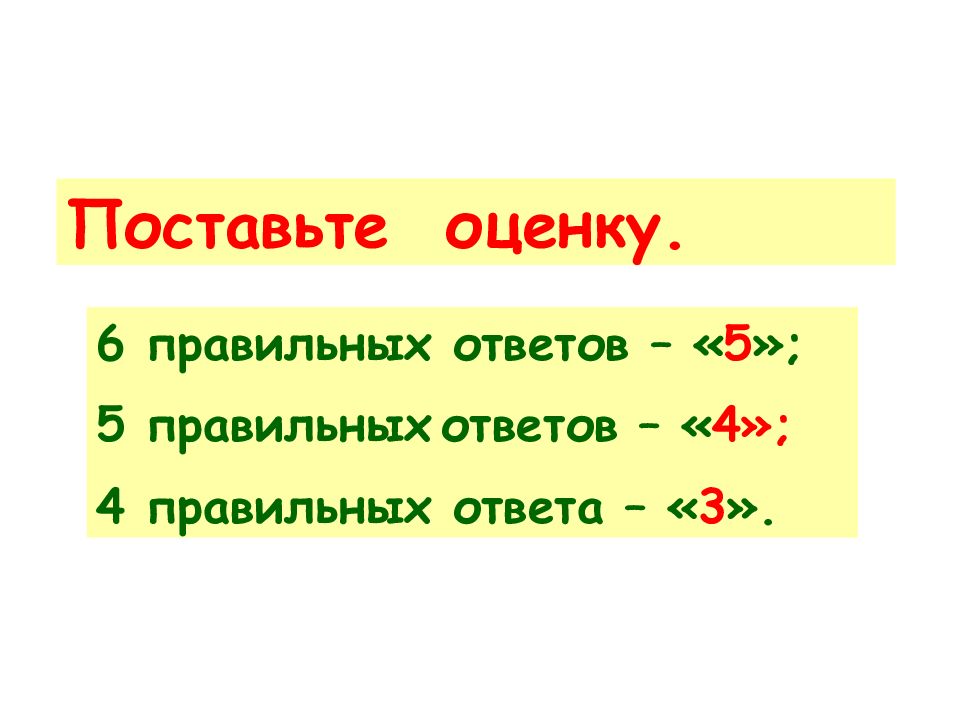 Поставьте оценку.

6 правильных ответов – «5»;

5 правильных ответов – «4»;

4 правильных ответа – «3».